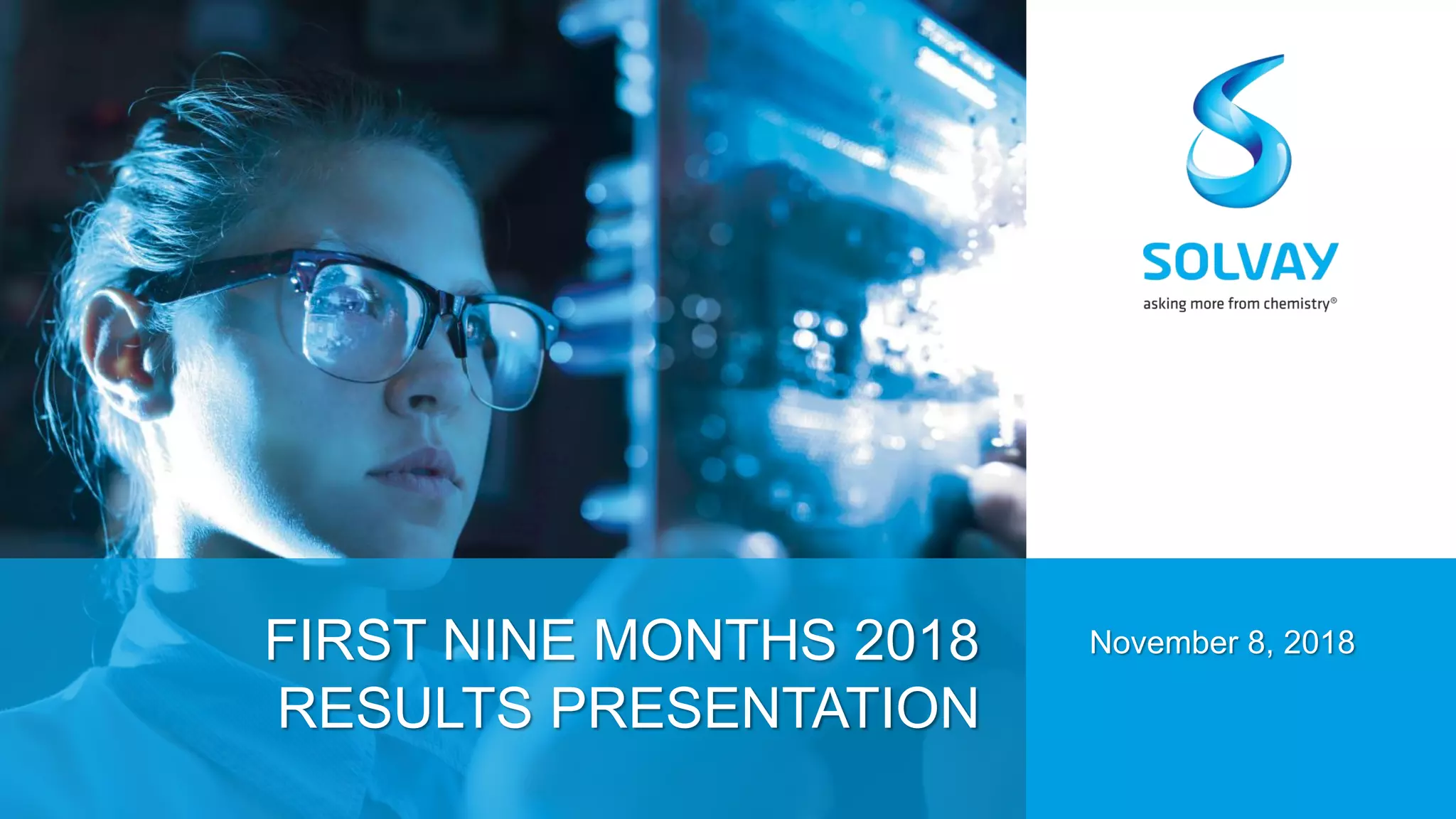 SOLVAY
asking more from chemistry®

FIRST NINE MONTHS 2018 RESULTS PRESENTATION

November 8, 2018